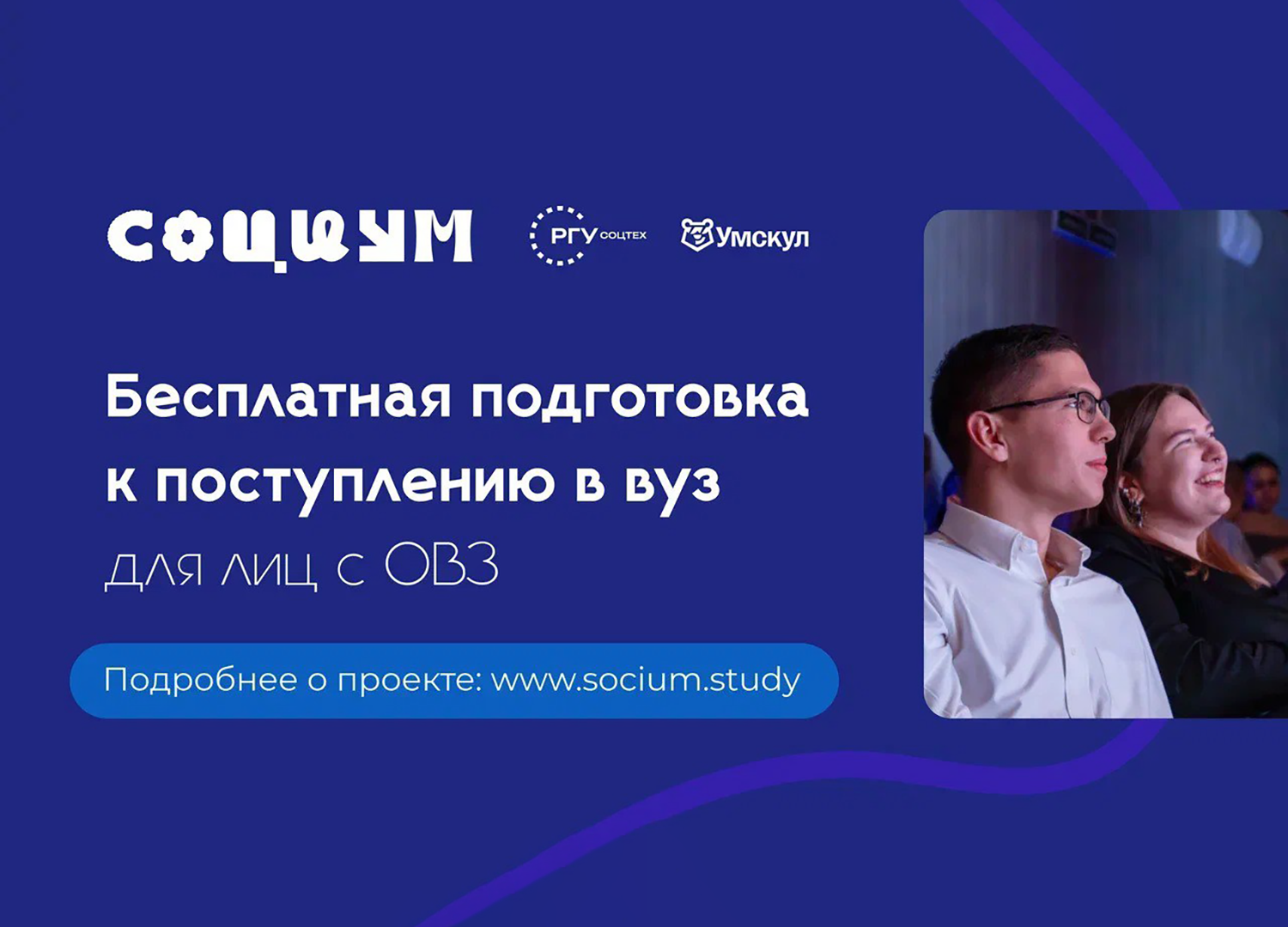 СОЦИУМ

РГУ СОЦТЕХ

Умскул

Бесплатная подготовка к поступлению в вуз

для лиц с ОВЗ

Подробнее о проекте: www.socium.study